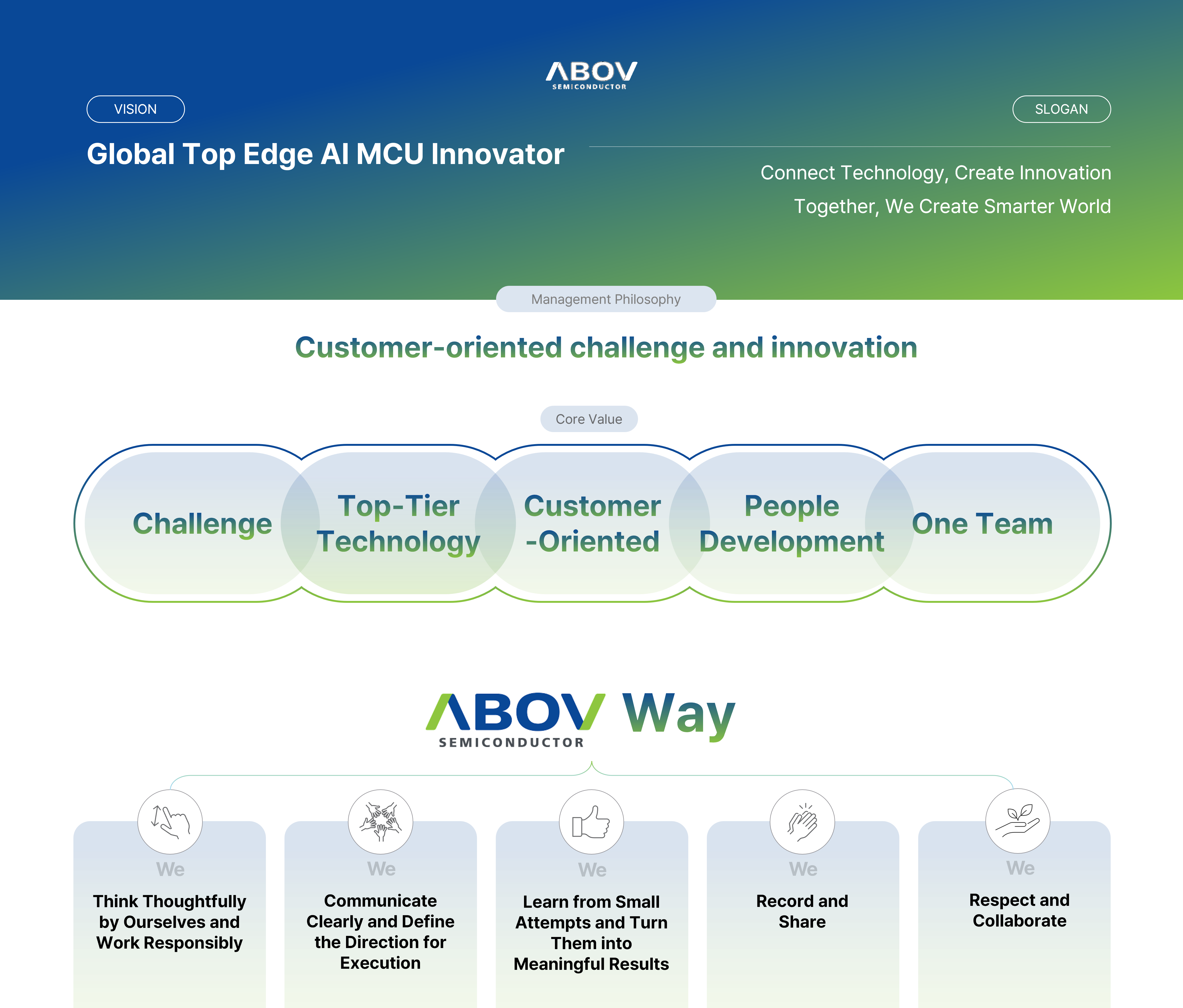 ABOV
SEMICONDUCTOR

VISION

Global Top Edge AI MCU Innovator

SLOGAN

Connect Technology, Create Innovation
Together, We Create Smarter World

Management Philosophy

Customer-oriented challenge and innovation

Core Value

Challenge

Top-Tier Technology

Customer -Oriented

People Development

One Team

ABOV SEMICONDUCTOR Way

We
Think Thoughtfully by Ourselves and Work Responsibly

We
Communicate Clearly and Define the Direction for Execution

We
Learn from Small Attempts and Turn Them into Meaningful Results

We
Record and Share

We
Respect and Collaborate